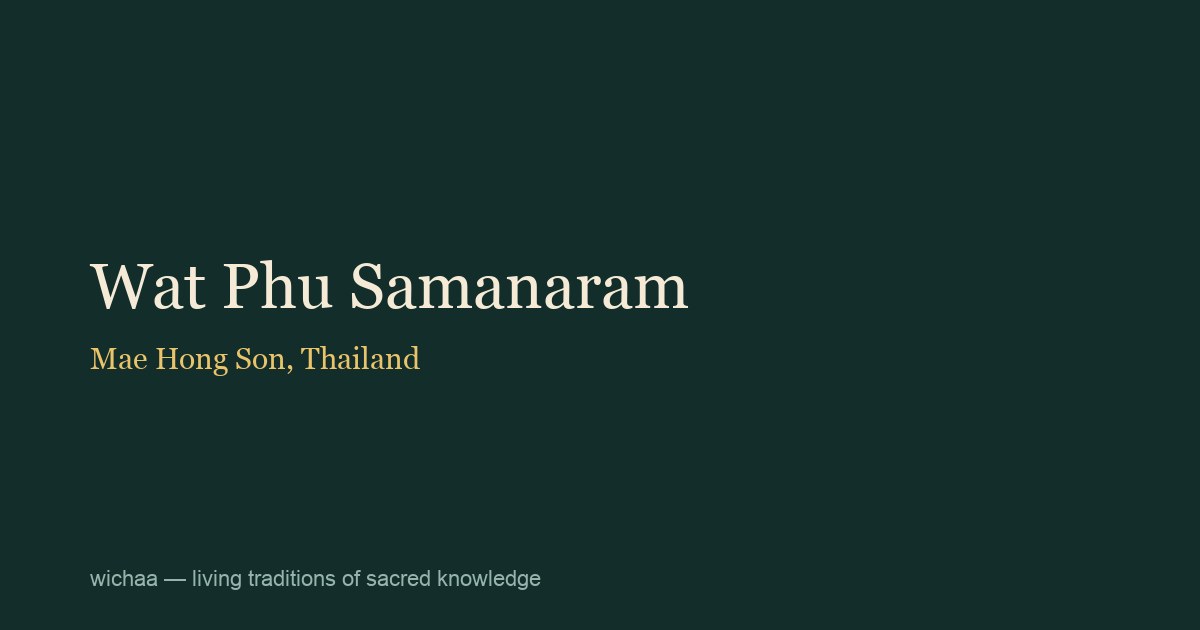 Wat Phu Samanaram

Mae Hong Son, Thailand

wichaa — living traditions of sacred knowledge